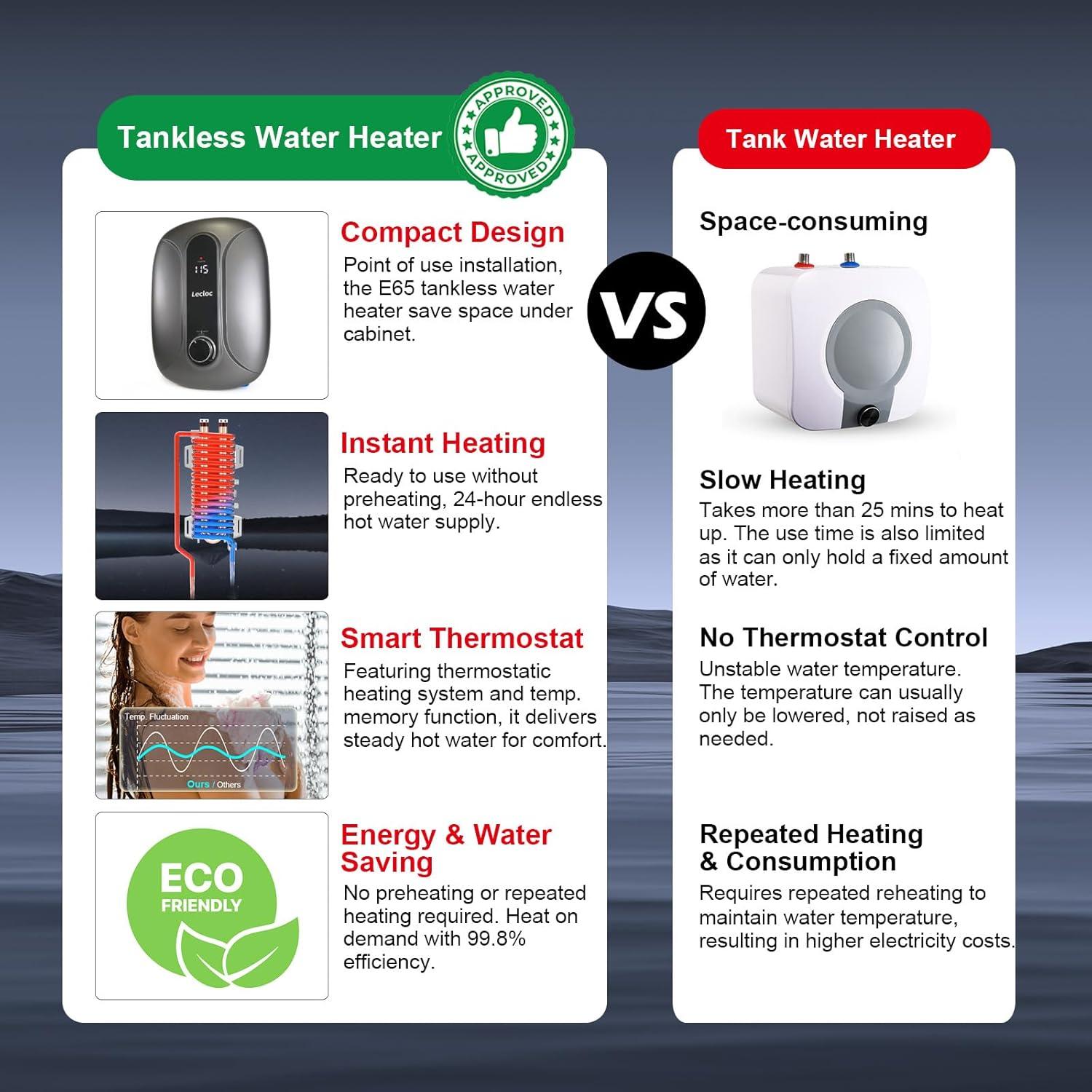 Tankless Water Heater

APPROVED
APPROVED

115
Lecloc

Compact Design
Point of use installation, the E65 tankless water heater save space under cabinet.

Instant Heating
Ready to use without preheating, 24-hour endless hot water supply.

Temp. Fluctuation
Ours / Others

Smart Thermostat
Featuring thermostatic heating system and temp. memory function, it delivers steady hot water for comfort.

ECO
FRIENDLY

Energy & Water Saving
No preheating or repeated heating required. Heat on demand with 99.8% efficiency.

VS

Tank Water Heater

Space-consuming

Slow Heating
Takes more than 25 mins to heat up. The use time is also limited as it can only hold a fixed amount of water.

No Thermostat Control
Unstable water temperature. The temperature can usually only be lowered, not raised as needed.

Repeated Heating & Consumption
Requires repeated reheating to maintain water temperature, resulting in higher electricity costs.